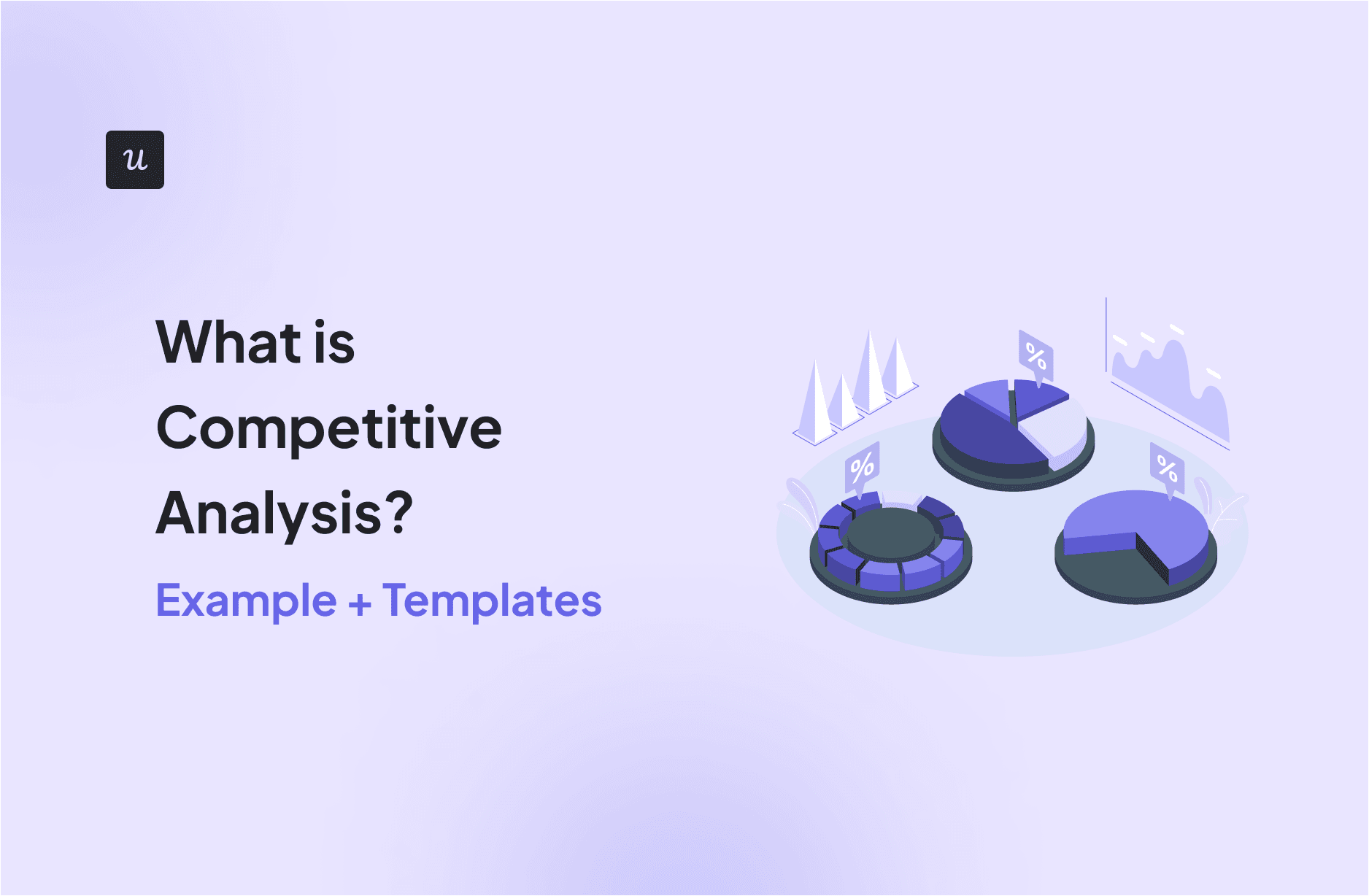 u

What is Competitive Analysis?

Example + Templates

%

%

%